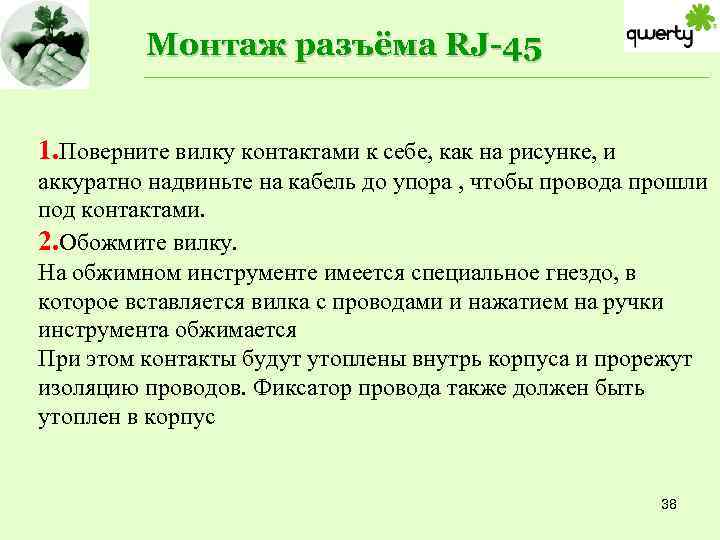 Монтаж разъёма RJ-45

qwerty

1.Поверните вилку контактами к себе, как на рисунке, и аккуратно надвиньте на кабель до упора , чтобы провода прошли под контактами.

2.Обожмите вилку.
На обжимном инструменте имеется специальное гнездо, в которое вставляется вилка с проводами и нажатием на ручки инструмента обжимается
При этом контакты будут утоплены внутрь корпуса и прорежут изоляцию проводов. Фиксатор провода также должен быть утоплен в корпус

38